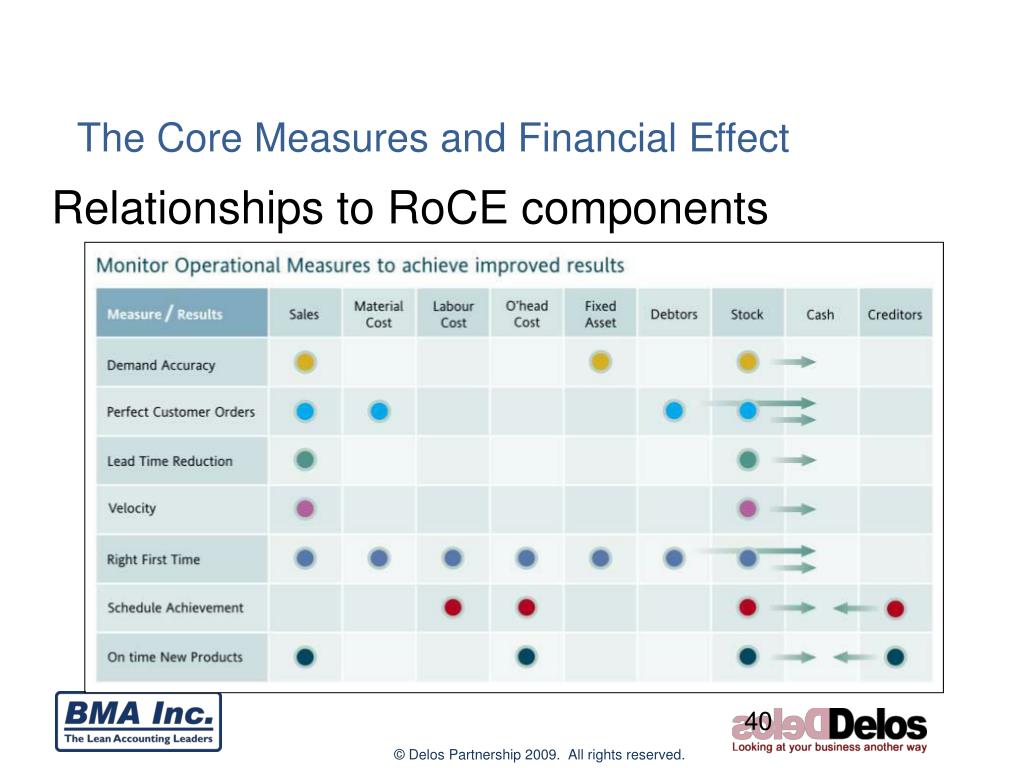 The Core Measures and Financial Effect

Relationships to RoCE components

Monitor Operational Measures to achieve improved results

| Measure / Results | Sales | Material Cost | Labour Cost | O'head Cost | Fixed Asset | Debtors | Stock | Cash | Creditors |
|---|---|---|---|---|---|---|---|---|---|
| Demand Accuracy | | | | | | | | | |
| Perfect Customer Orders | | | | | | | | | |
| Lead Time Reduction | | | | | | | | | |
| Velocity | | | | | | | | | |
| Right First Time | | | | | | | | | |
| Schedule Achievement | | | | | | | | | |
| On time New Products | | | | | | | | | |

BMA Inc.
The Lean Accounting Leaders

40

Delos
Looking at your business another way

© Delos Partnership 2009. All rights reserved.